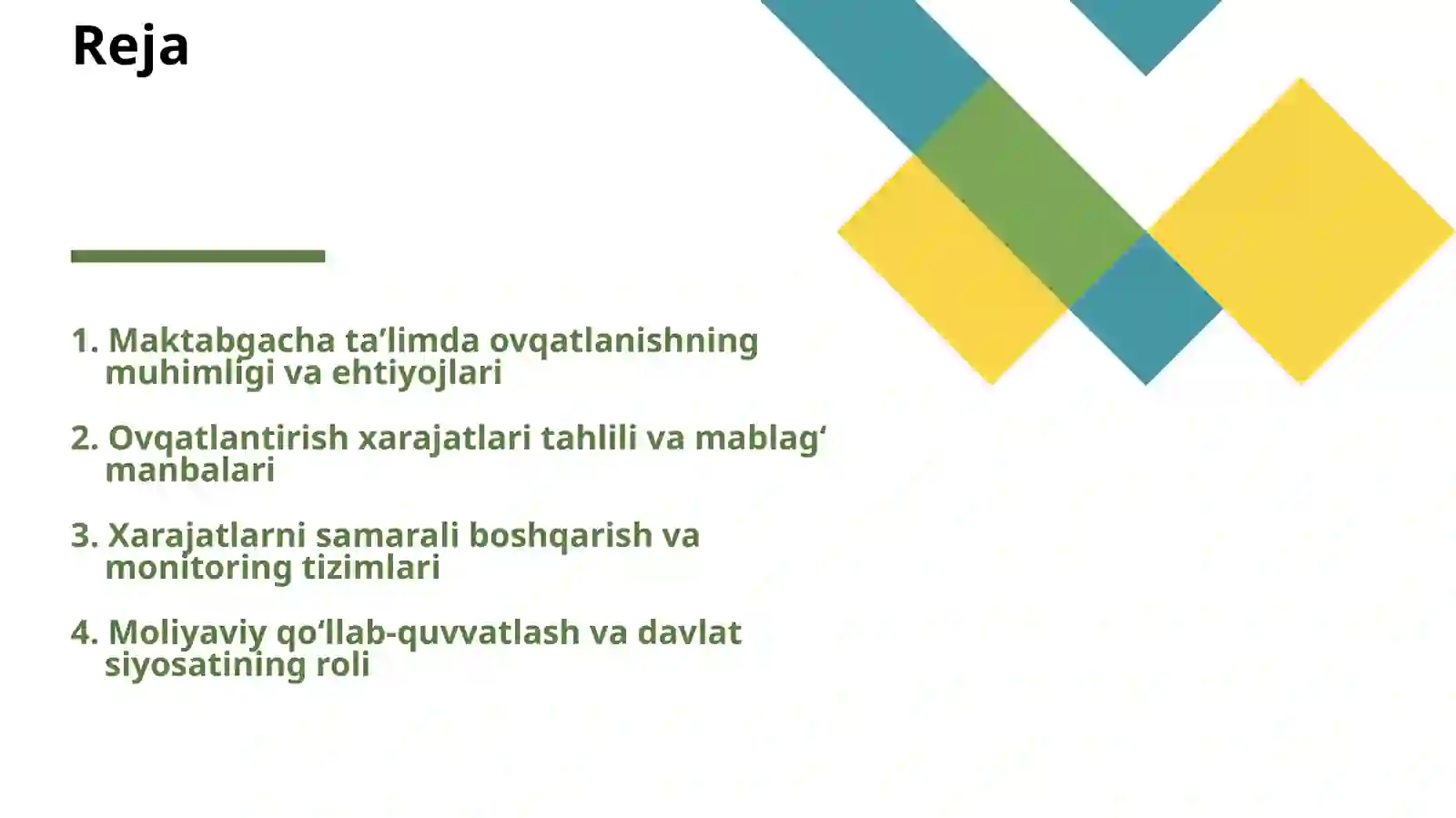 Reja

1. Maktabgacha ta’limda ovqatlanishning muhimligi va ehtiyojlari

2. Ovqatlantirish xarajatlari tahlili va mablag‘ manbalari

3. Xarajatlarni samarali boshqarish va monitoring tizimlari

4. Moliyaviy qo‘llab-quvvatlash va davlat siyosatining roli